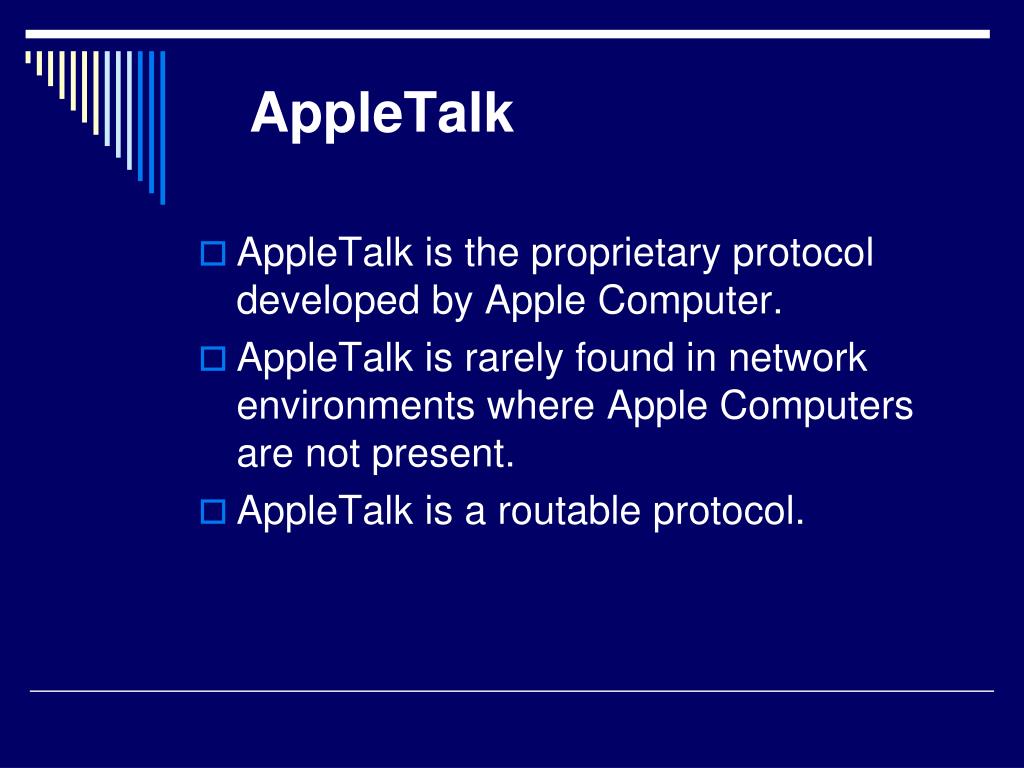 AppleTalk

AppleTalk is the proprietary protocol developed by Apple Computer.

AppleTalk is rarely found in network environments where Apple Computers are not present.

AppleTalk is a routable protocol.